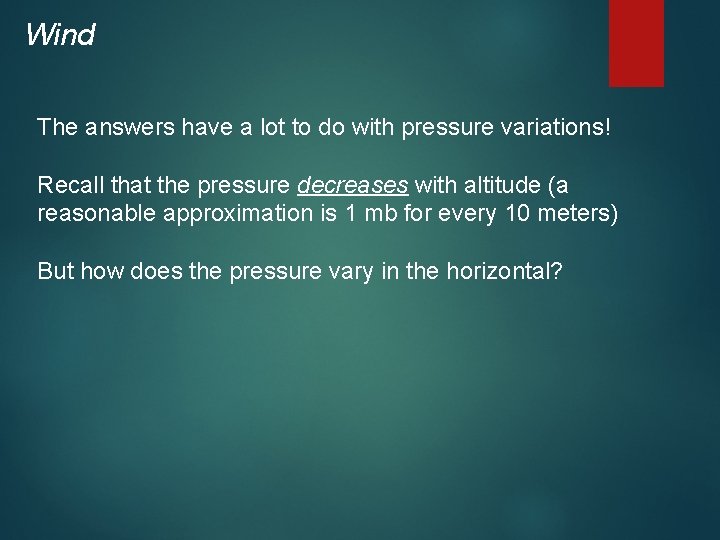 Wind

The answers have a lot to do with pressure variations!

Recall that the pressure decreases with altitude (a reasonable approximation is 1 mb for every 10 meters)

But how does the pressure vary in the horizontal?